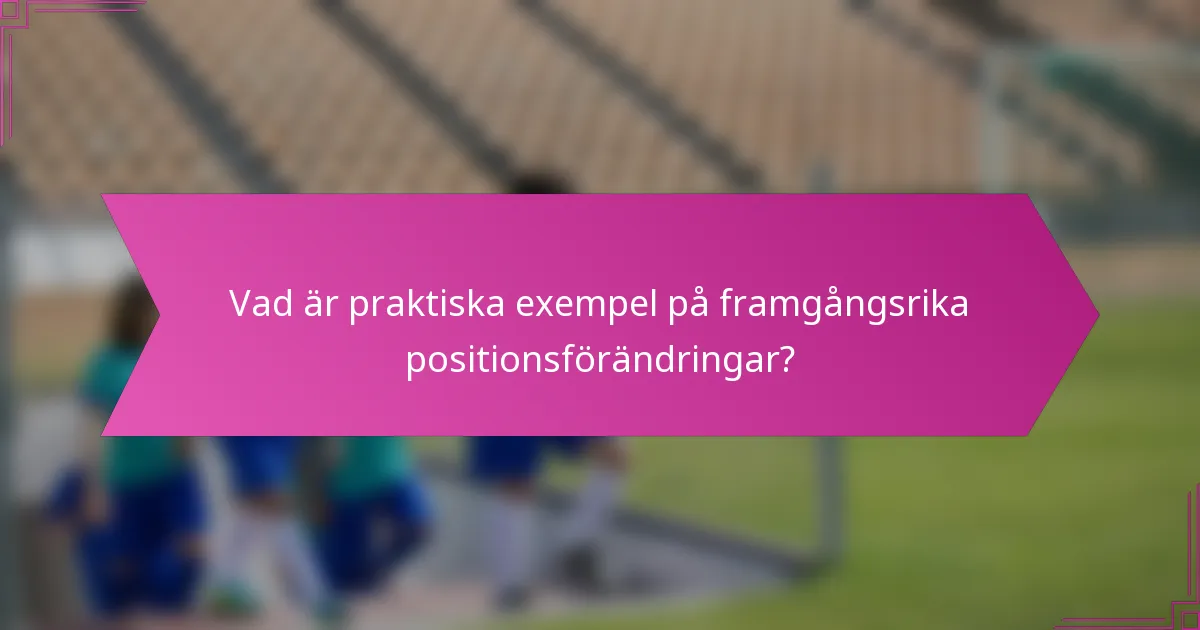 Vad är praktiska exempel på framgångsrika positionsförändringar?